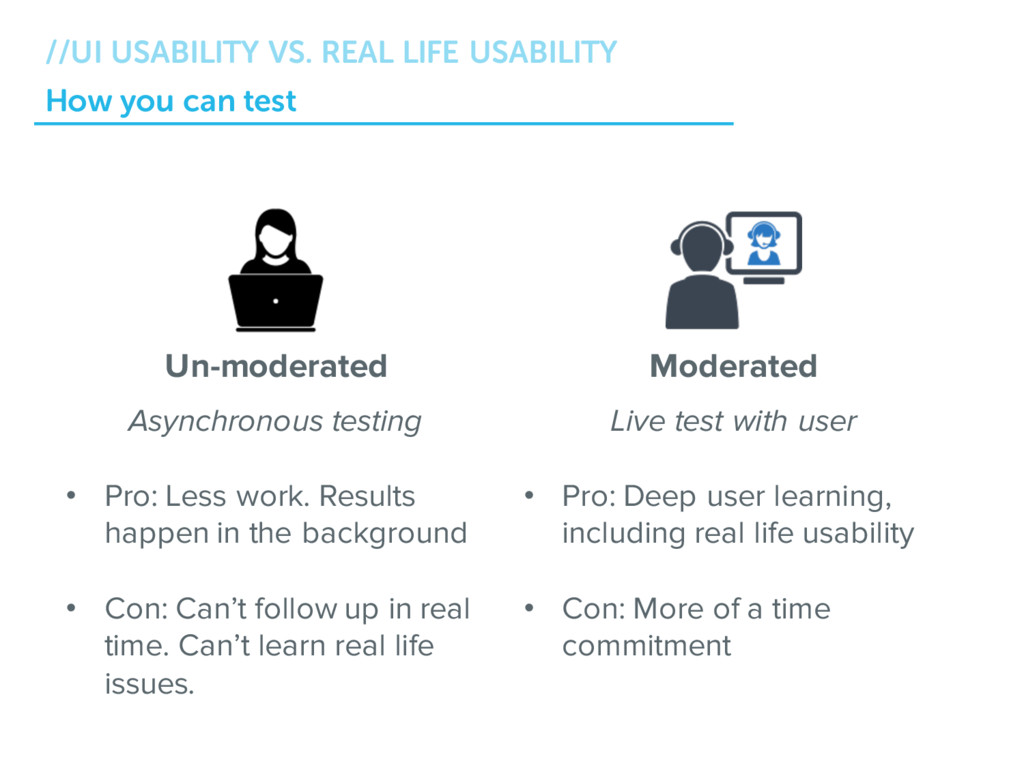 //UI USABILITY VS. REAL LIFE USABILITY
How you can test

Un-moderated

Asynchronous testing

• Pro: Less work. Results happen in the background

• Con: Can’t follow up in real time. Can’t learn real life issues.

Moderated

Live test with user

• Pro: Deep user learning, including real life usability

• Con: More of a time commitment